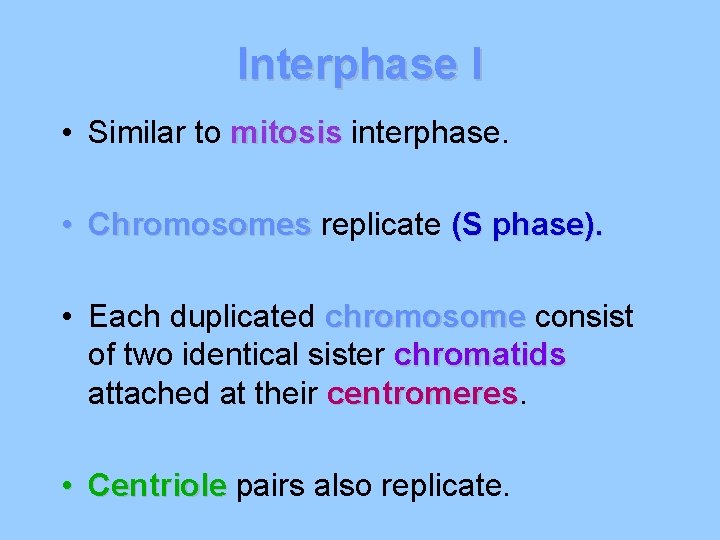 Interphase I

• Similar to mitosis interphase.

• Chromosomes replicate (S phase).

• Each duplicated chromosome consist of two identical sister chromatids attached at their centromeres.

• Centriole pairs also replicate.